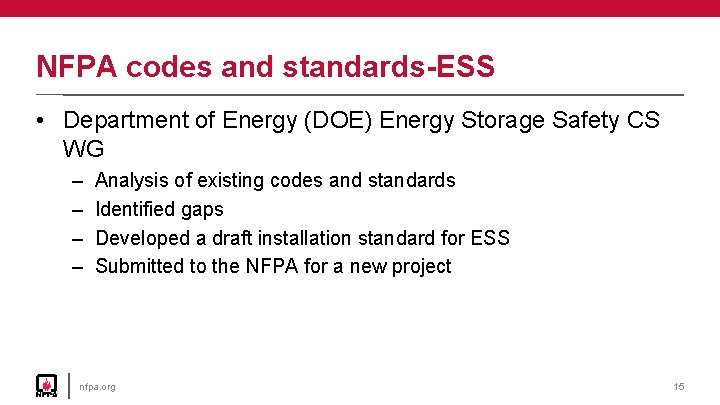 NFPA codes and standards-ESS

• Department of Energy (DOE) Energy Storage Safety CS WG
– Analysis of existing codes and standards
– Identified gaps
– Developed a draft installation standard for ESS
– Submitted to the NFPA for a new project

NFPA

nfpa.org

15